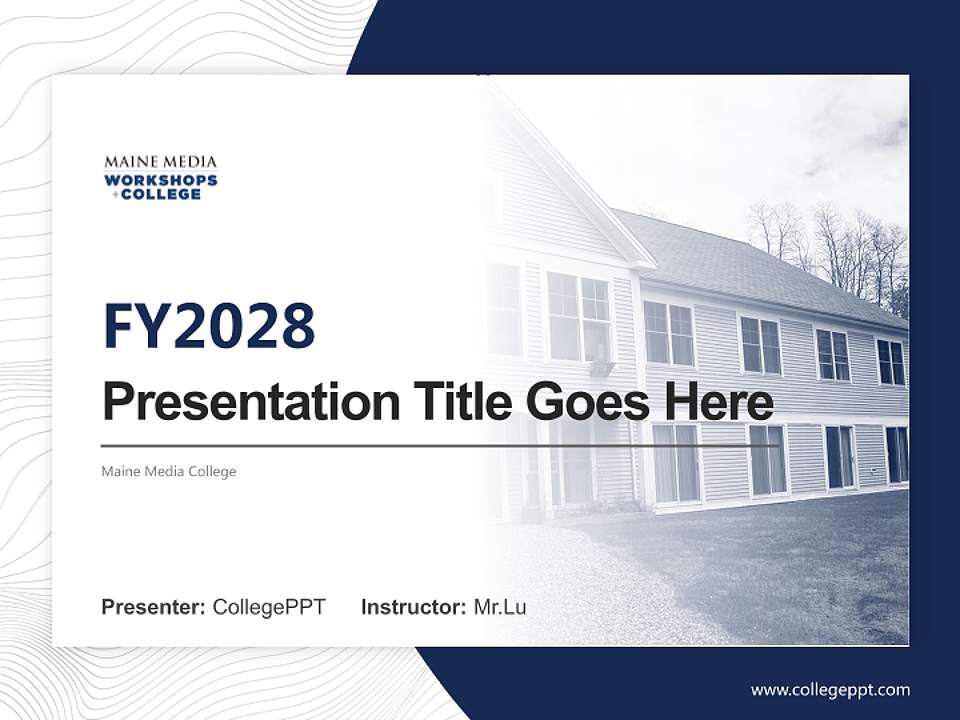 MAINE MEDIA
WORKSHOPS
+COLLEGE

FY2028

Presentation Title Goes Here

Maine Media College

Presenter: CollegePPT Instructor: Mr.Lu

www.collegeppt.com